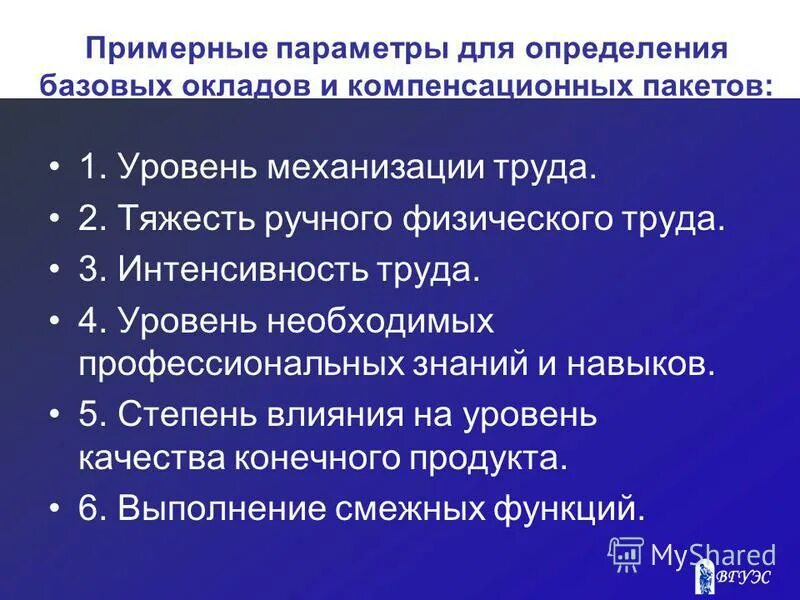 Примерные параметры для определения базовых окладов и компенсационных пакетов:

• 1. Уровень механизации труда.
• 2. Тяжесть ручного физического труда.
• 3. Интенсивность труда.
• 4. Уровень необходимых профессиональных знаний и навыков.
• 5. Степень влияния на уровень качества конечного продукта.
• 6. Выполнение смежных функций.

MyShared
ВГУЭС